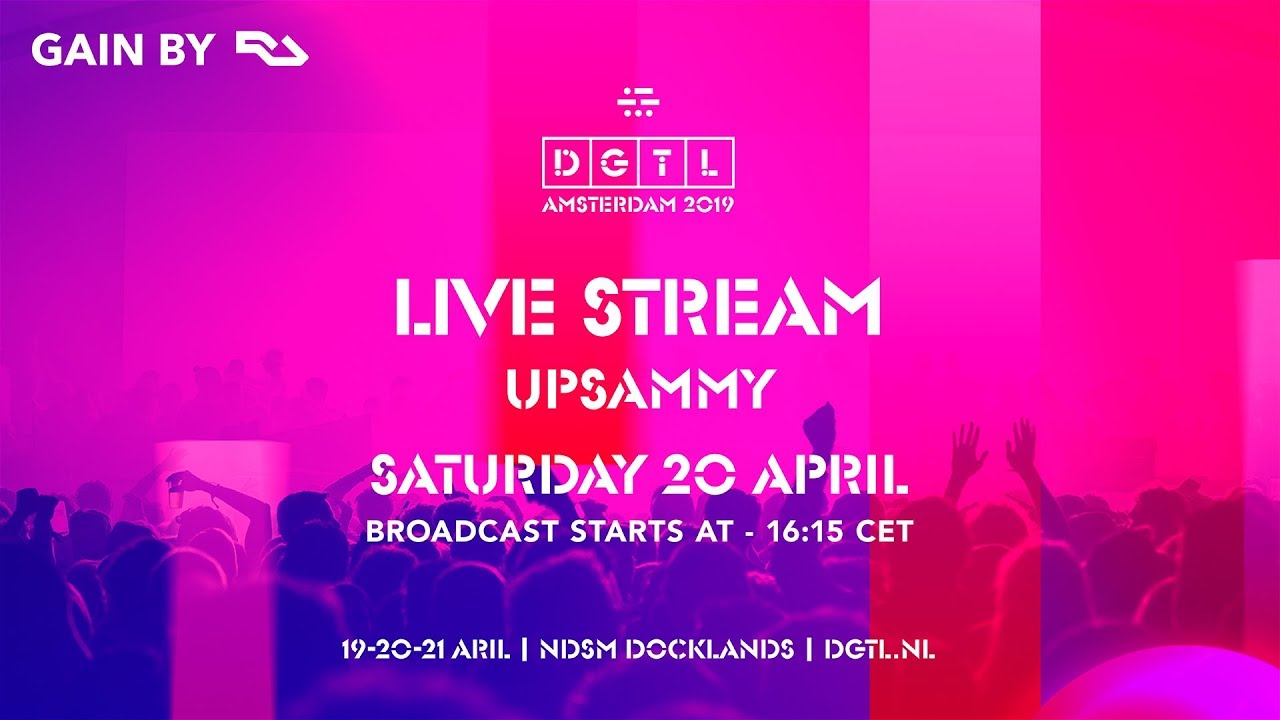 GAIN BY

DGTL
AMSTERDAM 2019

LIVE STREAM
UPSAMMY

SATURDAY 20 APRIL
BROADCAST STARTS AT - 16:15 CET

19-20-21 ARIL | NDSM DOCKLANDS | DGTL.NL